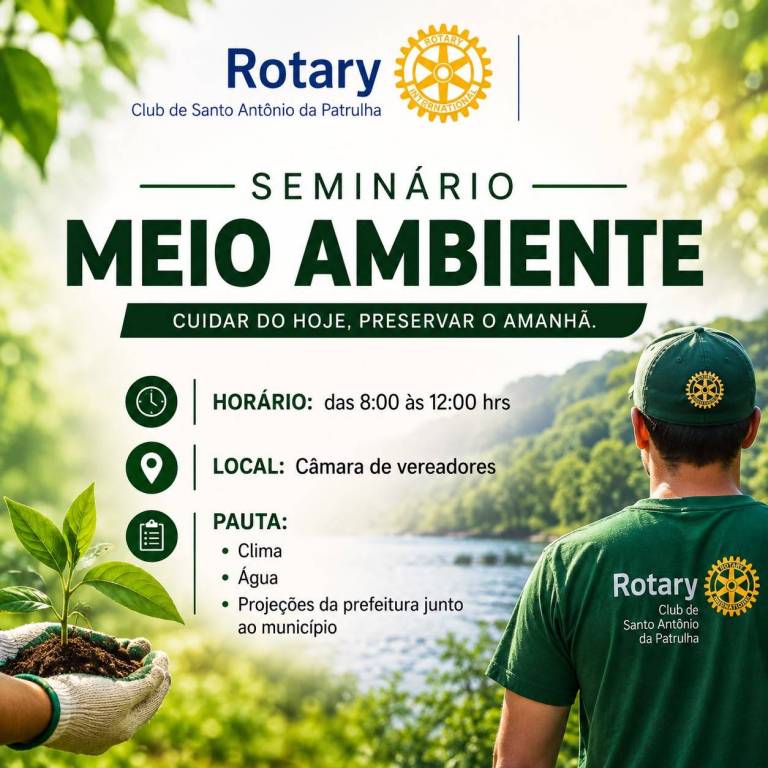 Rotary
Club de Santo Antônio da Patrulha

ROTARY INTERNATIONAL

SEMINÁRIO

MEIO AMBIENTE

CUIDAR DO HOJE, PRESERVAR O AMANHÃ.

HORÁRIO: das 8:00 às 12:00 hrs

LOCAL: Câmara de vereadores

PAUTA:
• Clima
• Água
• Projeções da prefeitura junto ao município

Rotary
Club de Santo Antônio da Patrulha